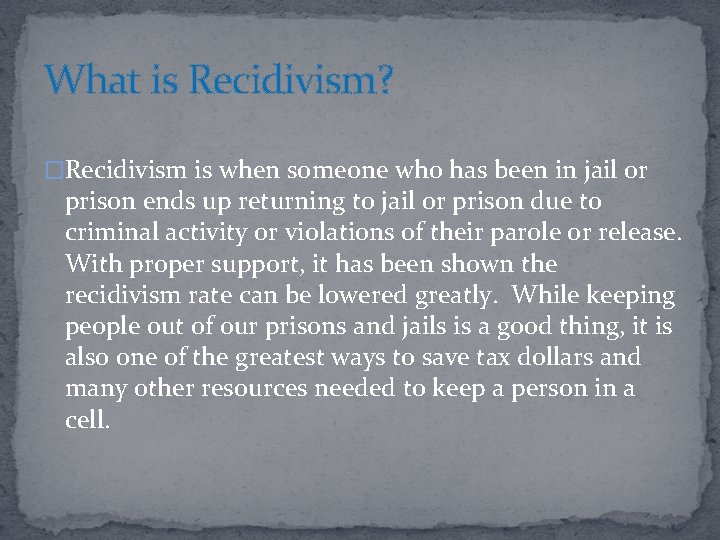 What is Recidivism?

□Recidivism is when someone who has been in jail or prison ends up returning to jail or prison due to criminal activity or violations of their parole or release. With proper support, it has been shown the recidivism rate can be lowered greatly. While keeping people out of our prisons and jails is a good thing, it is also one of the greatest ways to save tax dollars and many other resources needed to keep a person in a cell.